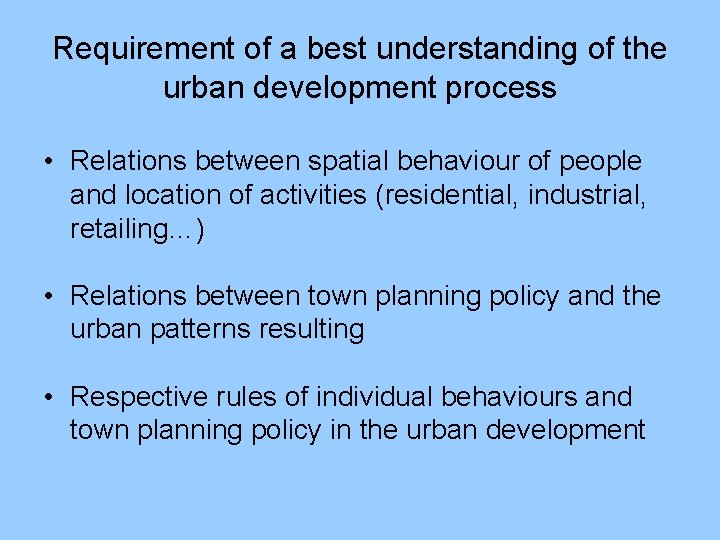 Requirement of a best understanding of the urban development process

• Relations between spatial behaviour of people and location of activities (residential, industrial, retailing...)

• Relations between town planning policy and the urban patterns resulting

• Respective rules of individual behaviours and town planning policy in the urban development